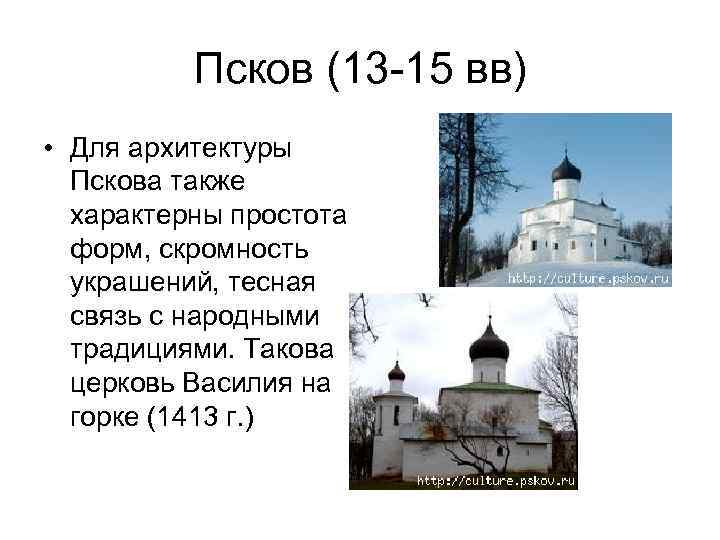 Псков (13-15 вв)

• Для архитектуры Пскова также характерны простота форм, скромность украшений, тесная связь с народными традициями. Такова церковь Василия на горке (1413 г.)

http://culture.pskov.ru

http://culture.pskov.ru